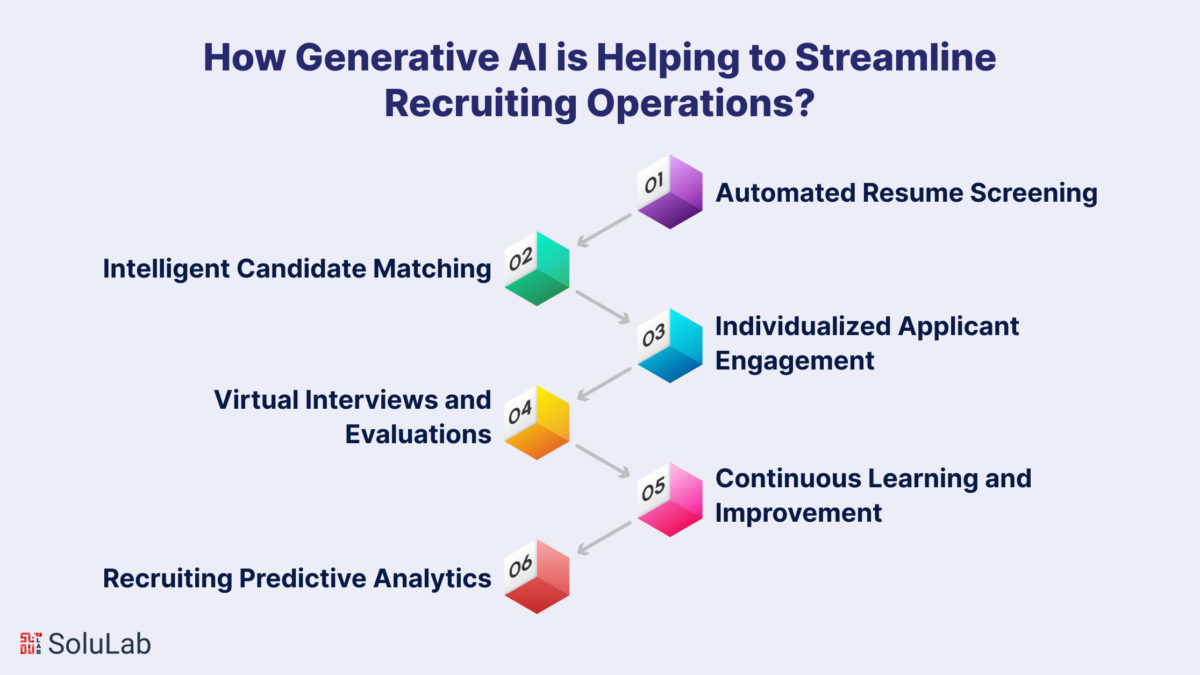 How Generative AI is Helping to Streamline Recruiting Operations?

01 Automated Resume Screening

02 Intelligent Candidate Matching

03 Individualized Applicant Engagement

04 Virtual Interviews and Evaluations

05 Continuous Learning and Improvement

06 Recruiting Predictive Analytics

SoluLab